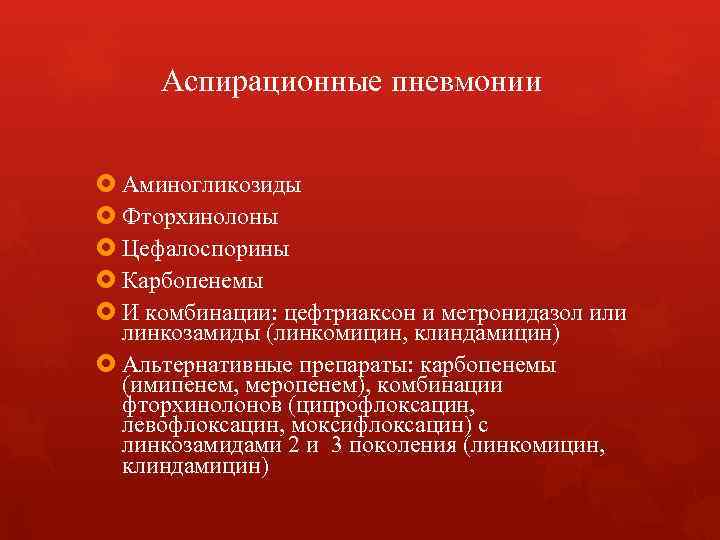 Аспирационные пневмонии

Аминогликозиды

Фторхинолоны

Цефалоспорины

Карбопенемы

И комбинации: цефтриаксон и метронидазол или линкозамиды (линкомицин, клиндамицин)

Альтернативные препараты: карбопенемы (имипенем, меропенем), комбинации фторхинолонов (ципрофлоксацин, левофлоксацин, моксифлоксацин) с линкозамидами 2 и 3 поколения (линкомицин, клиндамицин)